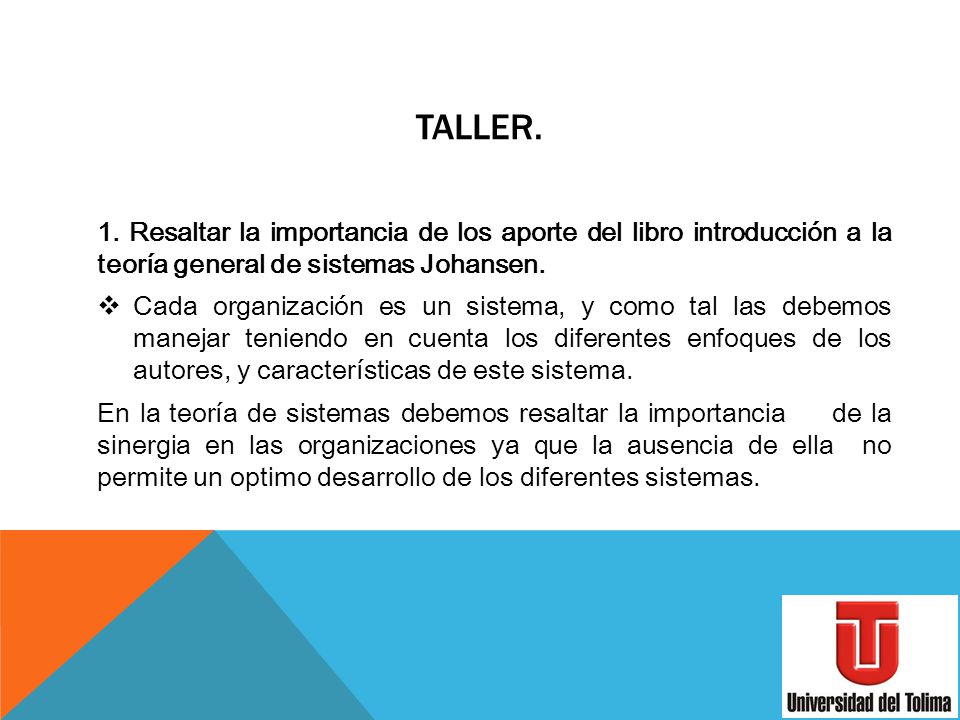 TALLER.

1. Resaltar la importancia de los aporte del libro introducción a la teoría general de sistemas Johansen.

❖ Cada organización es un sistema, y como tal las debemos manejar teniendo en cuenta los diferentes enfoques de los autores, y características de este sistema.

En la teoría de sistemas debemos resaltar la importancia de la sinergia en las organizaciones ya que la ausencia de ella no permite un optimo desarrollo de los diferentes sistemas.

Universidad del Tolima